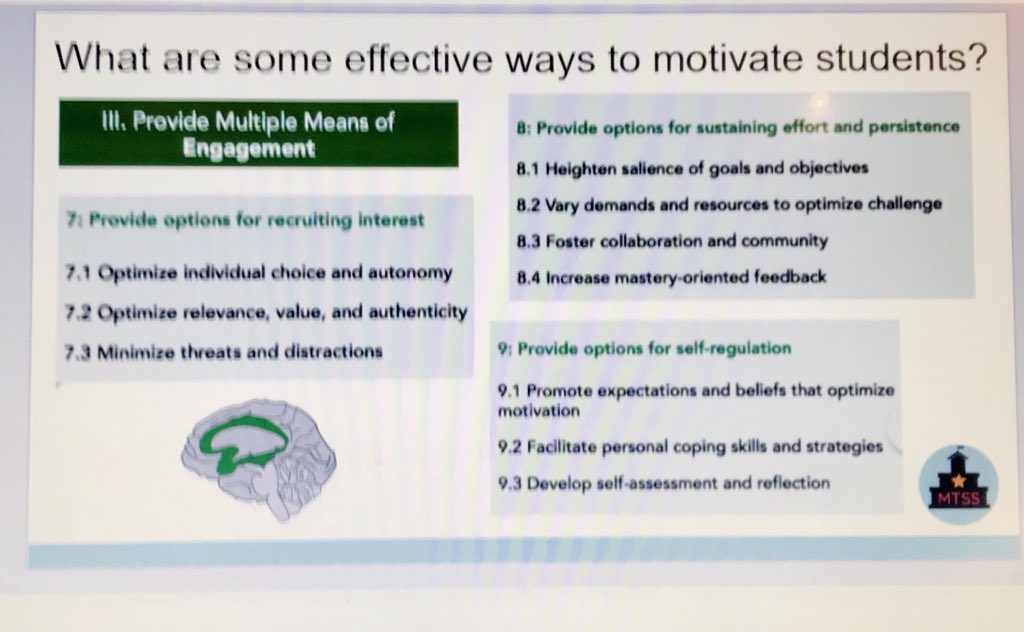 What are some effective ways to motivate students?

III. Provide Multiple Means of Engagement

7: Provide options for recruiting interest

7.1 Optimize individual choice and autonomy

7.2 Optimize relevance, value, and authenticity

7.3 Minimize threats and distractions

8: Provide options for sustaining effort and persistence

8.1 Heighten salience of goals and objectives

8.2 Vary demands and resources to optimize challenge

8.3 Foster collaboration and community

8.4 Increase mastery-oriented feedback

9: Provide options for self-regulation

9.1 Promote expectations and beliefs that optimize motivation

9.2 Facilitate personal coping skills and strategies

9.3 Develop self-assessment and reflection

MTSS